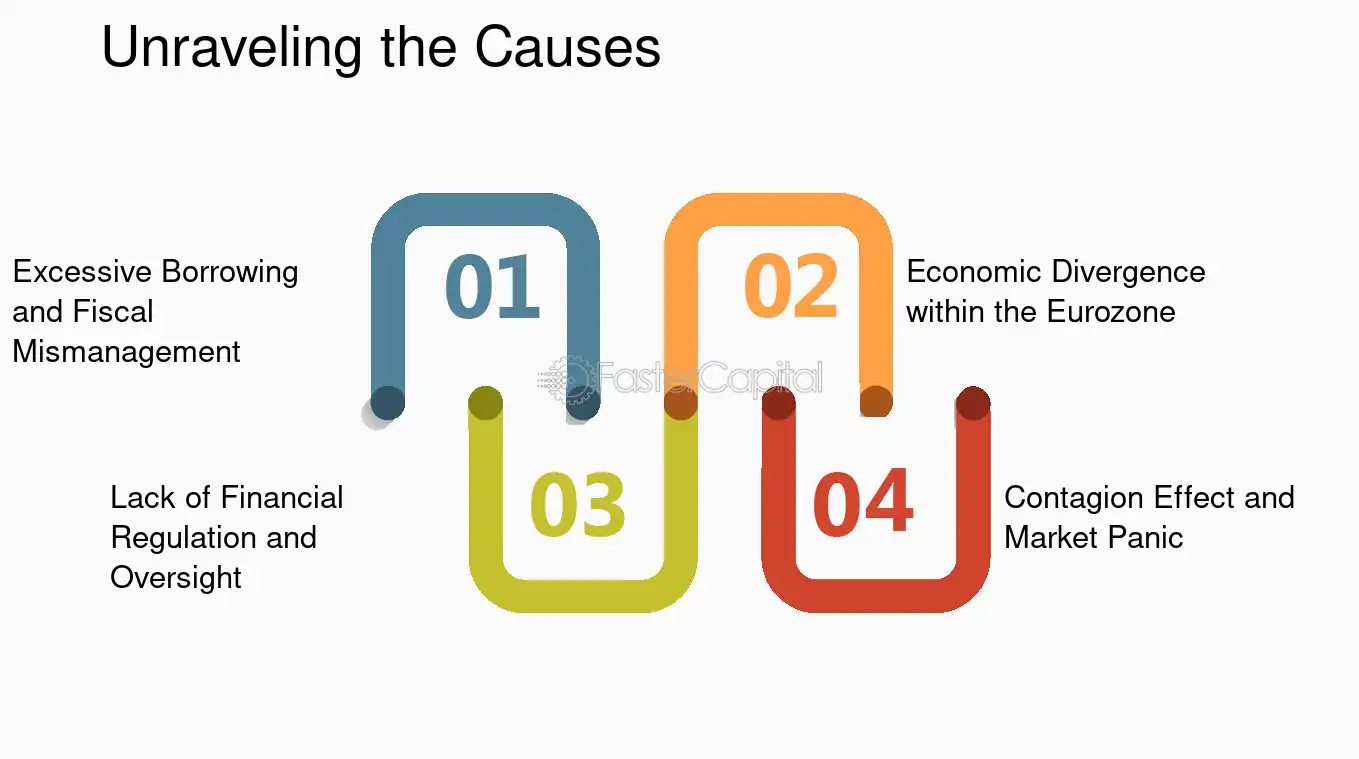 Unraveling the Causes

Excessive Borrowing and Fiscal Mismanagement

01

02

Economic Divergence within the Eurozone

Lack of Financial Regulation and Oversight

03

04

Contagion Effect and Market Panic

FasterCapital